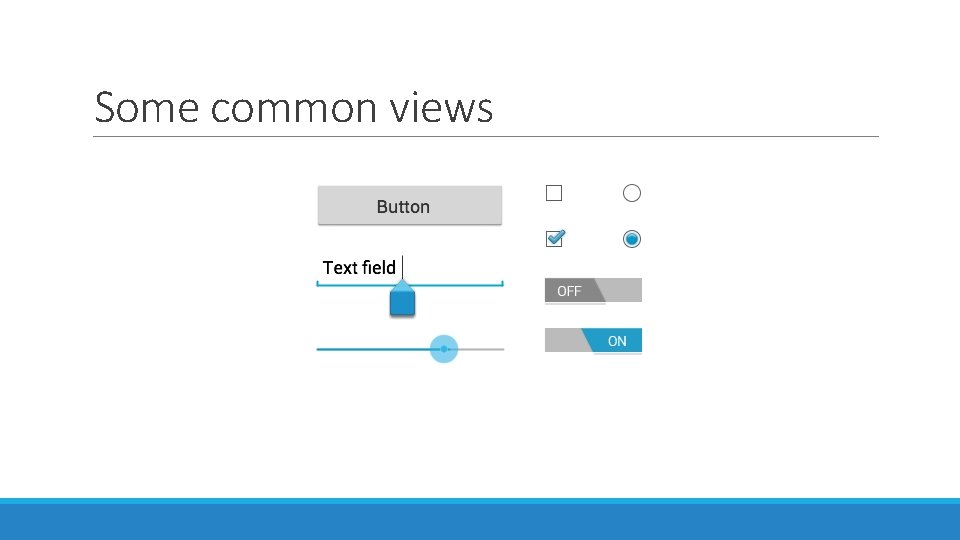 Some common views

Button

Text field

OFF

ON